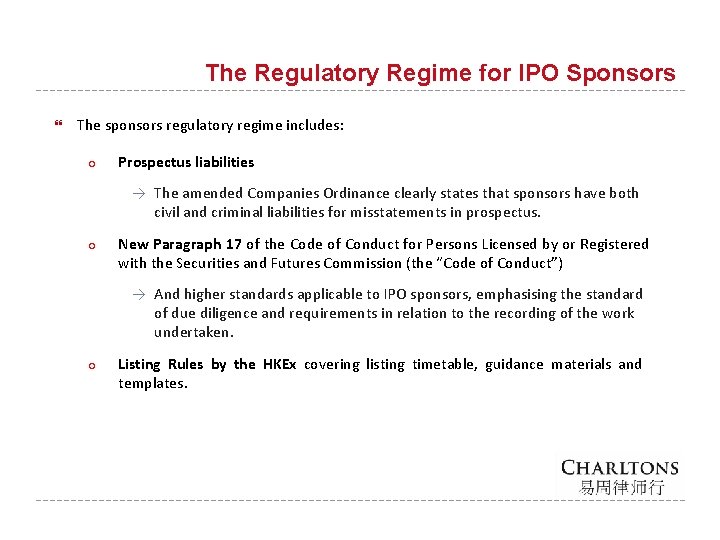 The Regulatory Regime for IPO Sponsors

The sponsors regulatory regime includes:

Prospectus liabilities

→ The amended Companies Ordinance clearly states that sponsors have both civil and criminal liabilities for misstatements in prospectus.

New Paragraph 17 of the Code of Conduct for Persons Licensed by or Registered with the Securities and Futures Commission (the "Code of Conduct")

→ And higher standards applicable to IPO sponsors, emphasising the standard of due diligence and requirements in relation to the recording of the work undertaken.

Listing Rules by the HKEx covering listing timetable, guidance materials and templates.

CHARLTONS
易周律师行